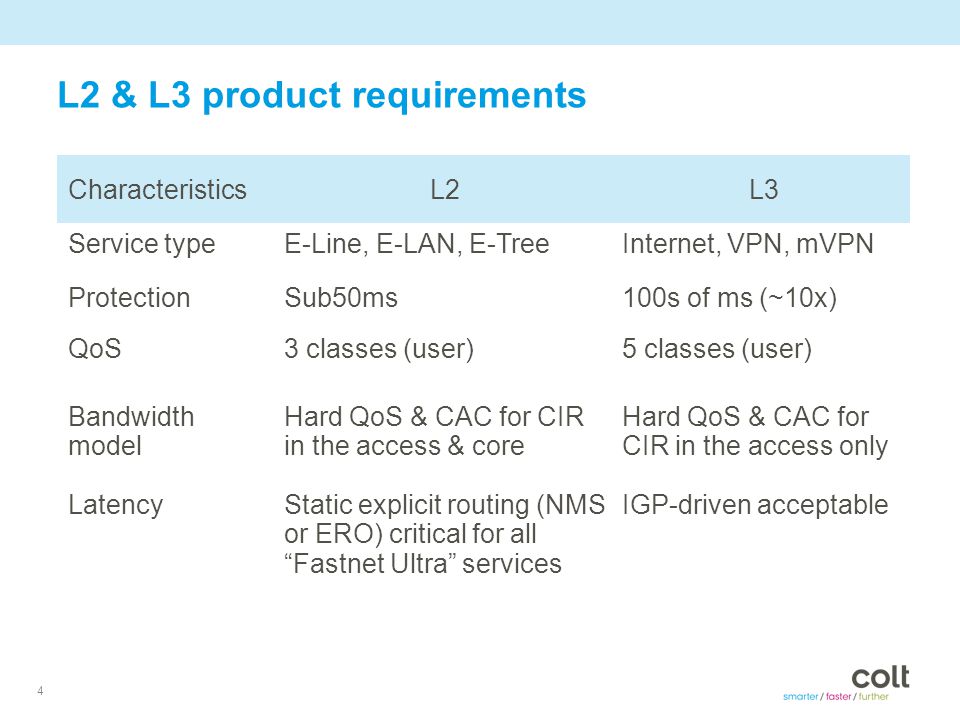 L2 & L3 product requirements

| Characteristics | L2 | L3 |
|---|---|---|
| Service type | E-Line, E-LAN, E-Tree | Internet, VPN, mVPN |
| Protection | Sub50ms | 100s of ms (~10x) |
| QoS | 3 classes (user) | 5 classes (user) |
| Bandwidth model | Hard QoS & CAC for CIR in the access & core | Hard QoS & CAC for CIR in the access only |
| Latency | Static explicit routing (NMS or ERO) critical for all “Fastnet Ultra” services | IGP-driven acceptable |

4

colt
smarter / faster / further